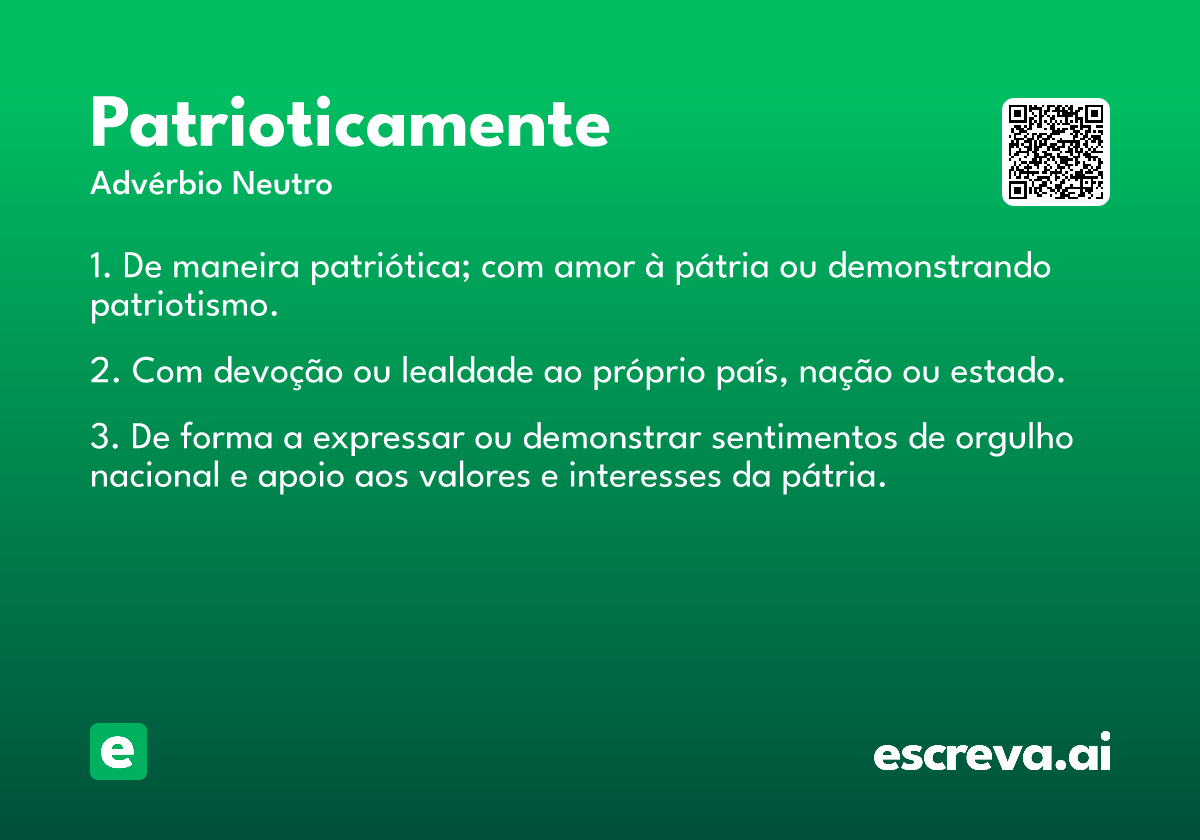 Patrioticamente
Advérbio Neutro

1. De maneira patriótica; com amor à pátria ou demonstrando patriotismo.

2. Com devoção ou lealdade ao próprio país, nação ou estado.

3. De forma a expressar ou demonstrar sentimentos de orgulho nacional e apoio aos valores e interesses da pátria.

e

escreva.ai